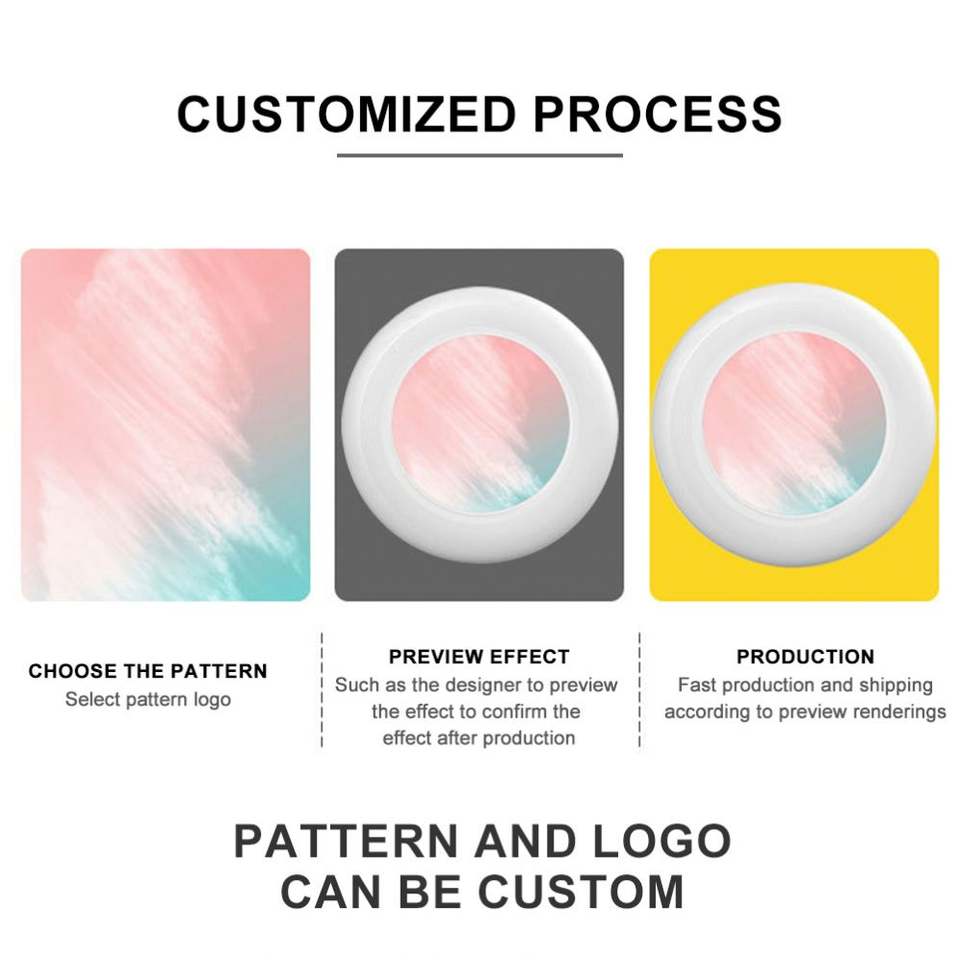 CUSTOMIZED PROCESS

CHOOSE THE PATTERN
Select pattern logo

PREVIEW EFFECT
Such as the designer to preview the effect to confirm the effect after production

PRODUCTION
Fast production and shipping according to preview renderings

PATTERN AND LOGO CAN BE CUSTOM